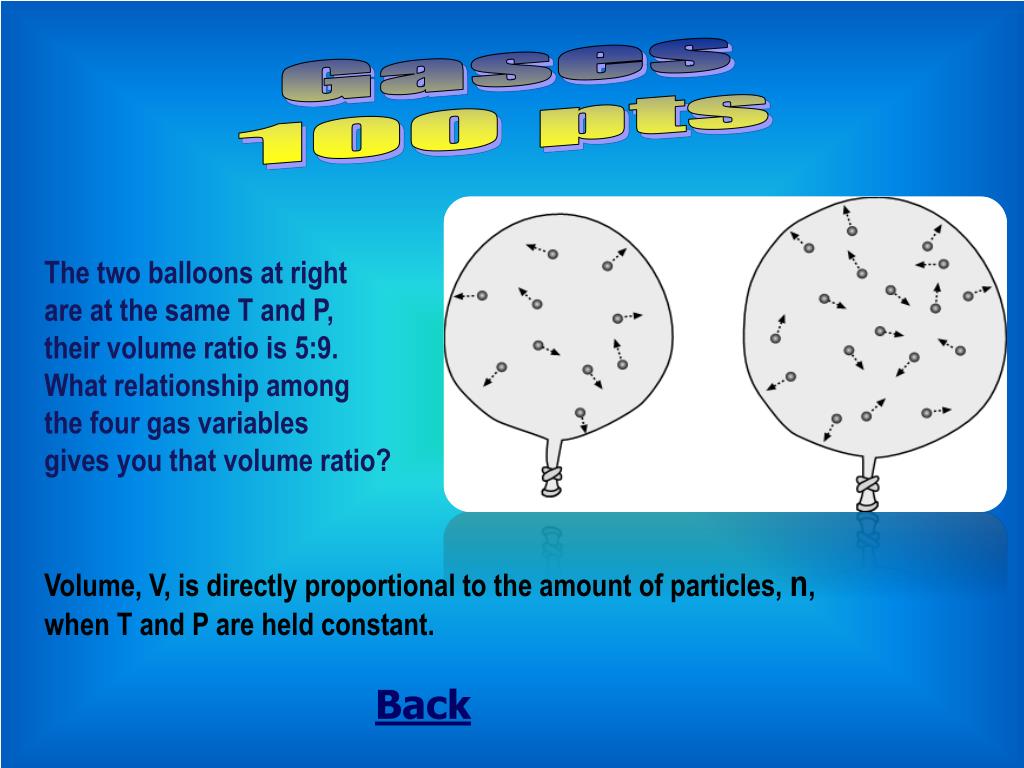 Gases
100 pts

The two balloons at right are at the same T and P, their volume ratio is 5:9. What relationship among the four gas variables gives you that volume ratio?

Volume, V, is directly proportional to the amount of particles, n, when T and P are held constant.

Back